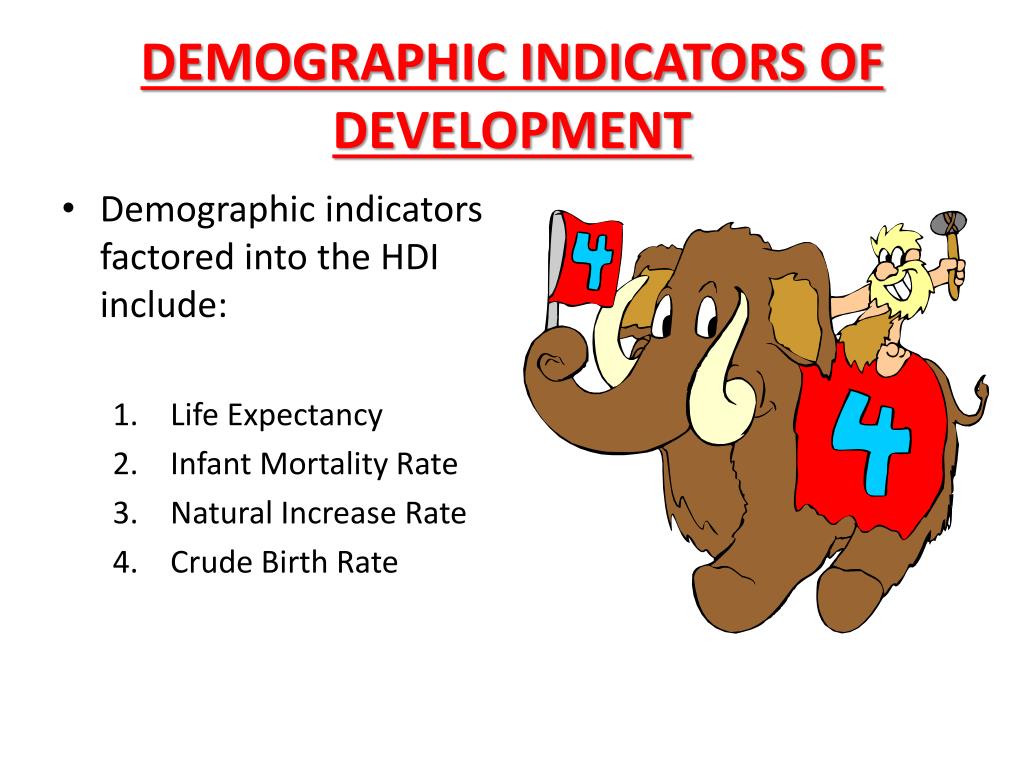 DEMOGRAPHIC INDICATORS OF DEVELOPMENT

• Demographic indicators factored into the HDI include:

1. Life Expectancy
2. Infant Mortality Rate
3. Natural Increase Rate
4. Crude Birth Rate

4

4